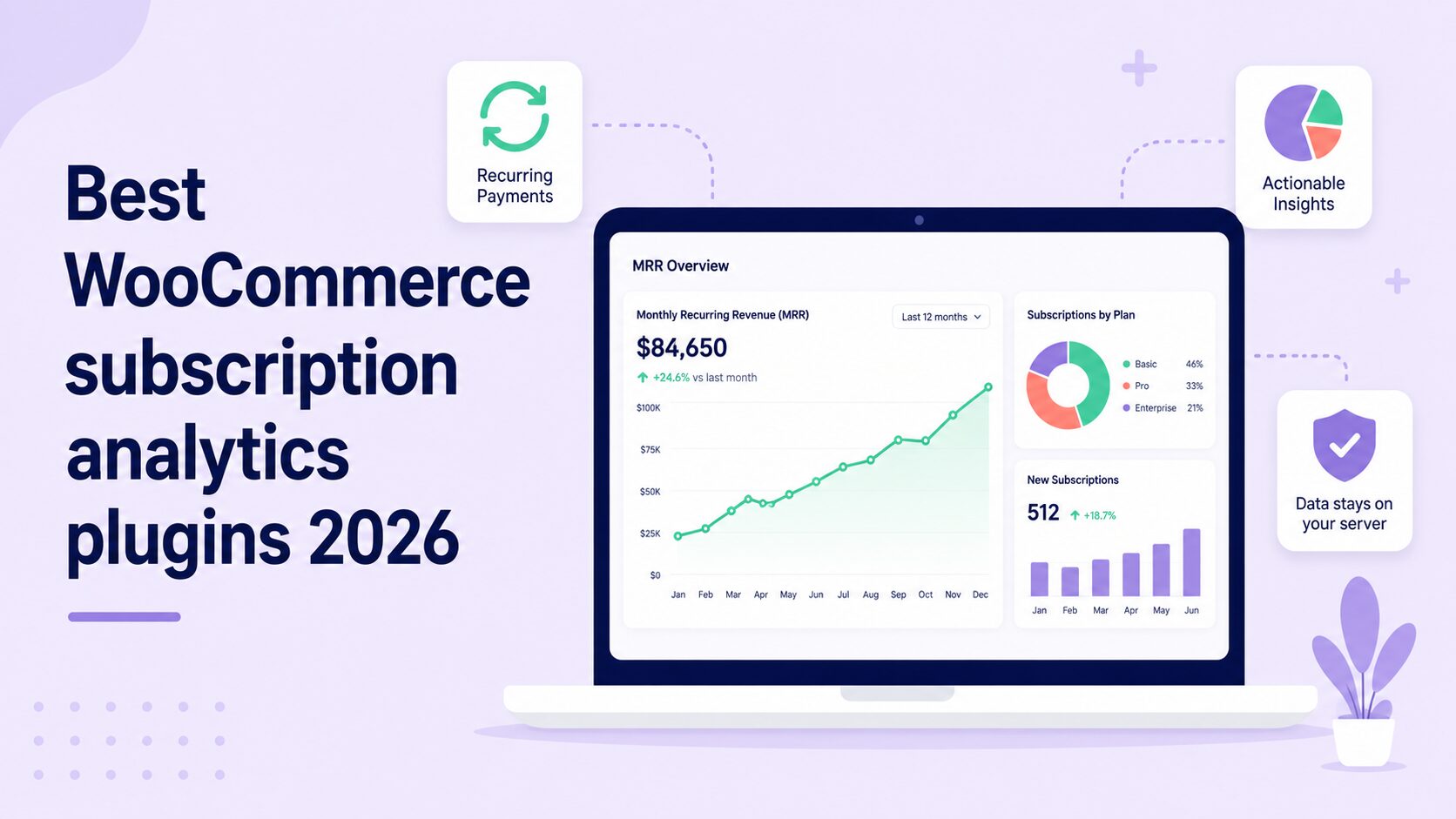 Best WooCommerce subscription analytics plugins 2026

Recurring Payments

Actionable Insights

Data stays on your server

MRR Overview

Monthly Recurring Revenue (MRR)

Last 12 months

$84,650

+24.6% vs last month

$100K
$75K
$50K
$25K
$0

Jan Feb Mar Apr May Jun Jul Aug Sep Oct Nov Dec

Subscriptions by Plan

Basic 46%
Pro 33%
Enterprise 21%

New Subscriptions

512 +18.7%

Jan Feb Mar Apr May Jun